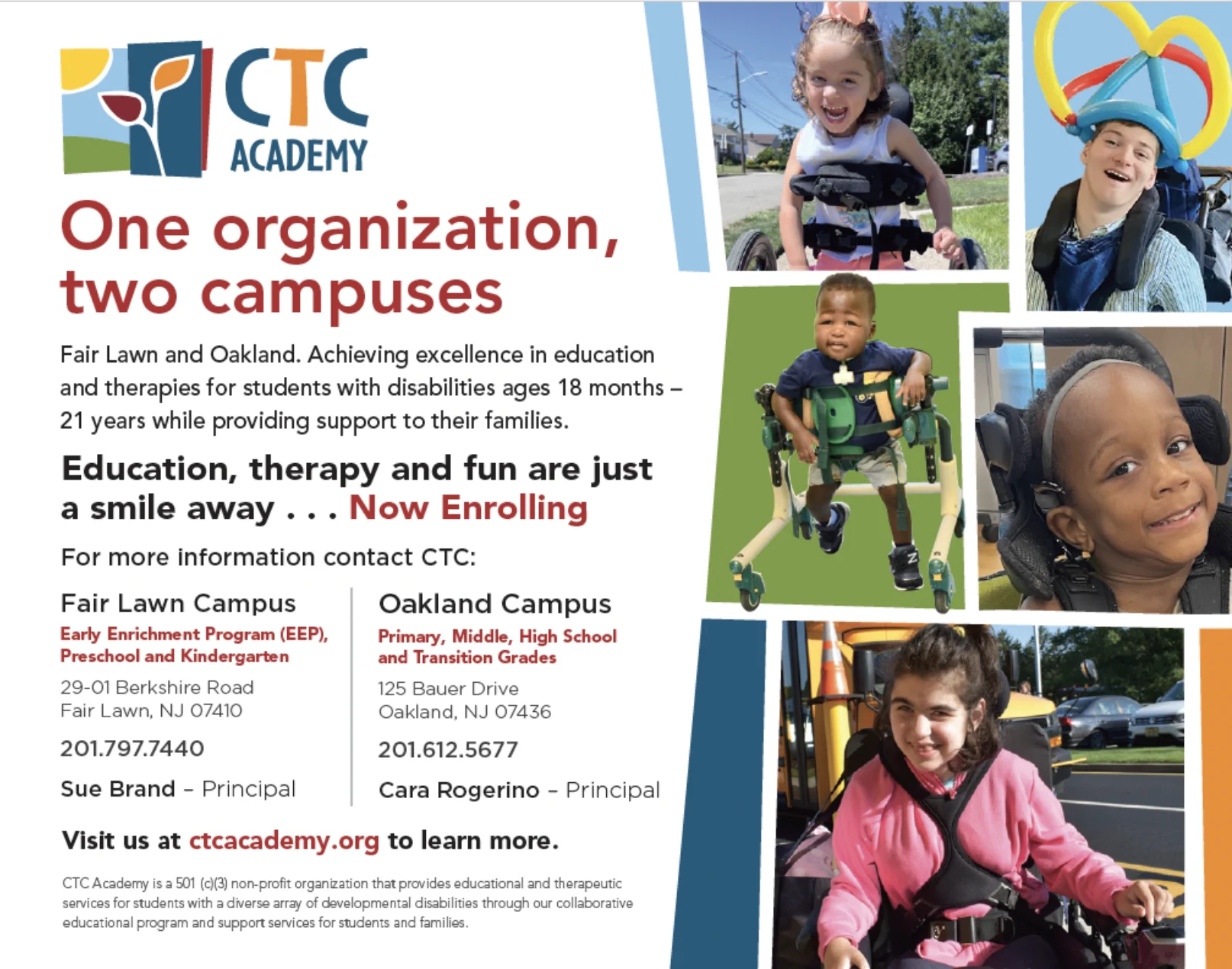 CTC ACADEMY

One organization, two campuses

Fair Lawn and Oakland. Achieving excellence in education and therapies for students with disabilities ages 18 months – 21 years while providing support to their families.

Education, therapy and fun are just a smile away . . . Now Enrolling

For more information contact CTC:

Fair Lawn Campus
Early Enrichment Program (EEP), Preschool and Kindergarten
29-01 Berkshire Road
Fair Lawn, NJ 07410
201.797.7440
Sue Brand – Principal

Oakland Campus
Primary, Middle, High School and Transition Grades
125 Bauer Drive
Oakland, NJ 07436
201.612.5677
Cara Rogerino – Principal

Visit us at ctcacademy.org to learn more.

CTC Academy is a 501 (c)(3) non-profit organization that provides educational and therapeutic services for students with a diverse array of developmental disabilities through our collaborative educational program and support services for students and families.